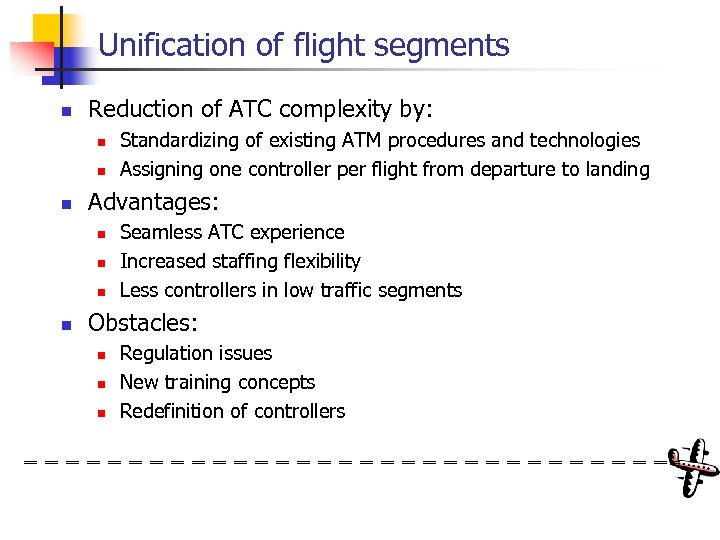 Unification of flight segments

- Reduction of ATC complexity by:
  - Standardizing of existing ATM procedures and technologies
  - Assigning one controller per flight from departure to landing
- Advantages:
  - Seamless ATC experience
  - Increased staffing flexibility
  - Less controllers in low traffic segments
- Obstacles:
  - Regulation issues
  - New training concepts
  - Redefinition of controllers